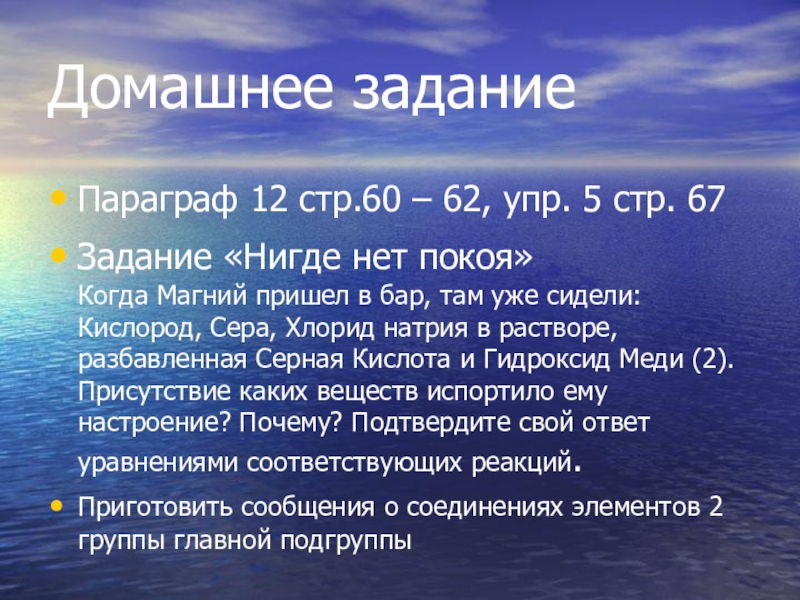 Домашнее задание

• Параграф 12 стр.60 – 62, упр. 5 стр. 67

• Задание «Нигде нет покоя»
Когда Магний пришел в бар, там уже сидели: Кислород, Сера, Хлорид натрия в растворе, разбавленная Серная Кислота и Гидроксид Меди (2). Присутствие каких веществ испортило ему настроение? Почему? Подтвердите свой ответ уравнениями соответствующих реакций.

• Приготовить сообщения о соединениях элементов 2 группы главной подгруппы